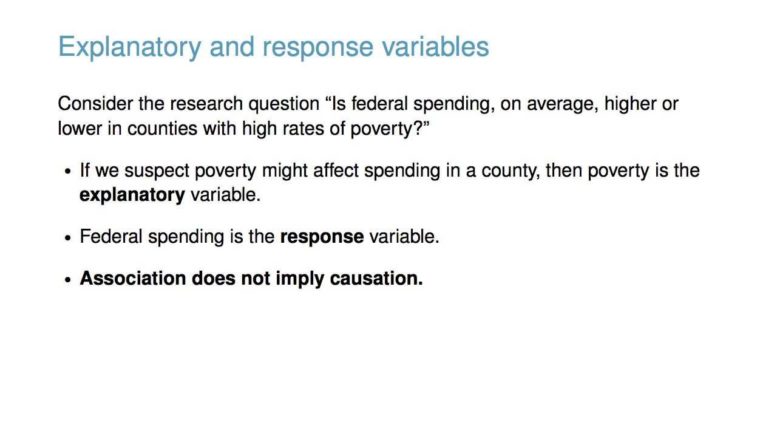 Explanatory and response variables

Consider the research question “Is federal spending, on average, higher or lower in counties with high rates of poverty?”

• If we suspect poverty might affect spending in a county, then poverty is the explanatory variable.

• Federal spending is the response variable.

• Association does not imply causation.